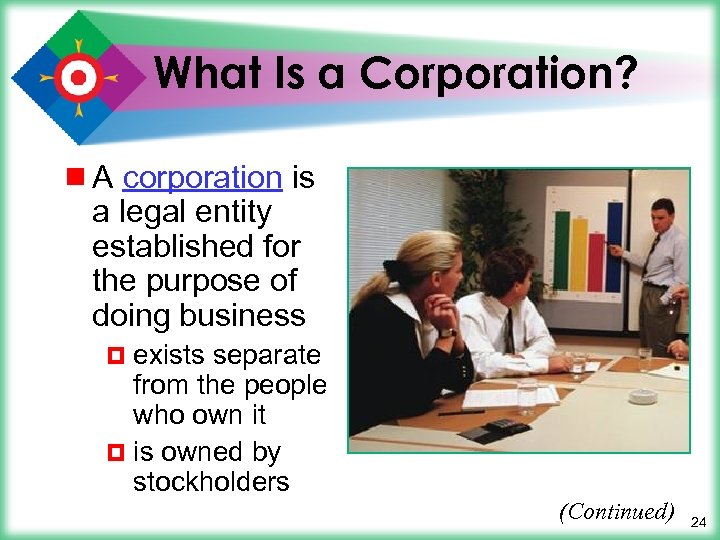 What Is a Corporation?

A corporation is a legal entity established for the purpose of doing business

exists separate from the people who own it

is owned by stockholders

(Continued)

24